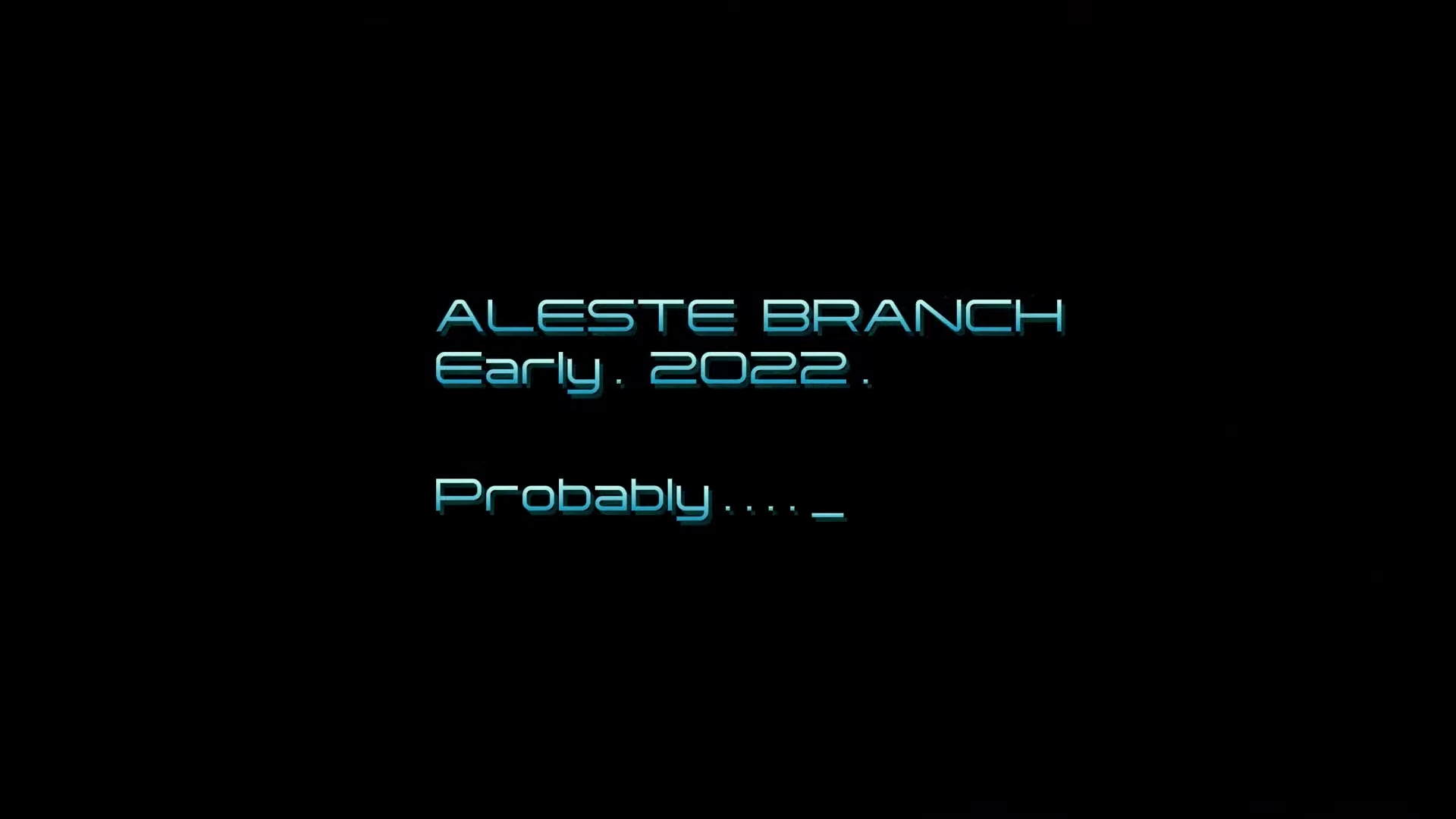 ALESTE BRANCH
Early . 2022 .

Probably . . . . _